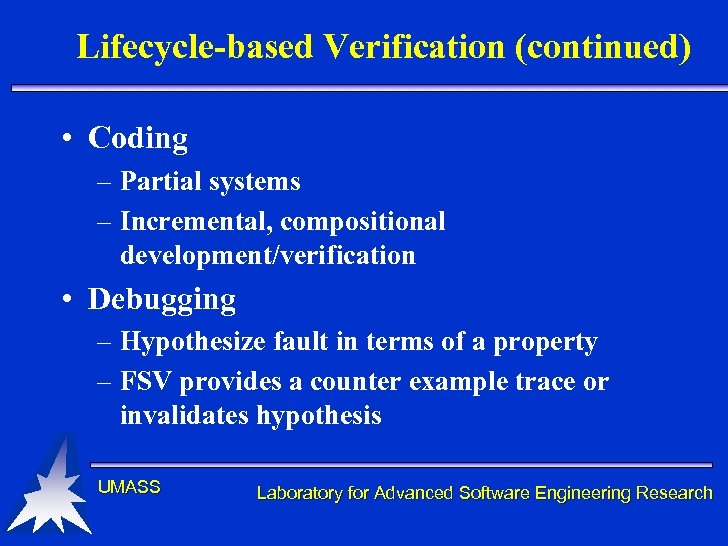 Lifecycle-based Verification (continued)

• Coding
– Partial systems
– Incremental, compositional development/verification

• Debugging
– Hypothesize fault in terms of a property
– FSV provides a counter example trace or invalidates hypothesis

UMASS

Laboratory for Advanced Software Engineering Research